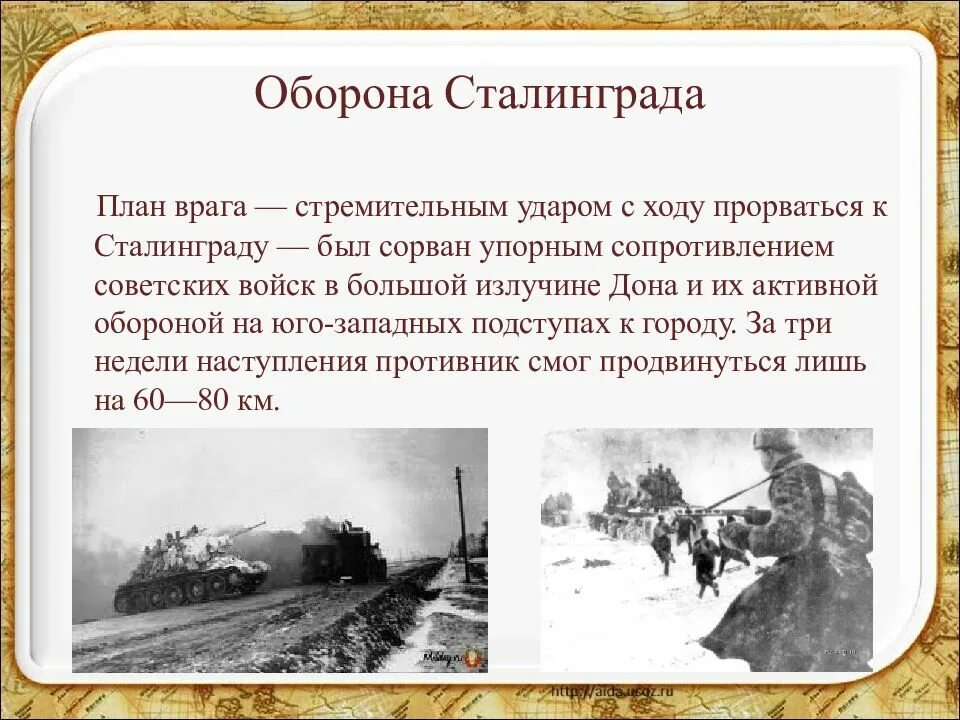 Оборона Сталинграда

План врага — стремительным ударом с ходу прорваться к Сталинграду — был сорван упорным сопротивлением советских войск в большой излучине Дона и их активной обороной на юго-западных подступах к городу. За три недели наступления противник смог продвинуться лишь на 60—80 км.

http://aida.ucoz.ru